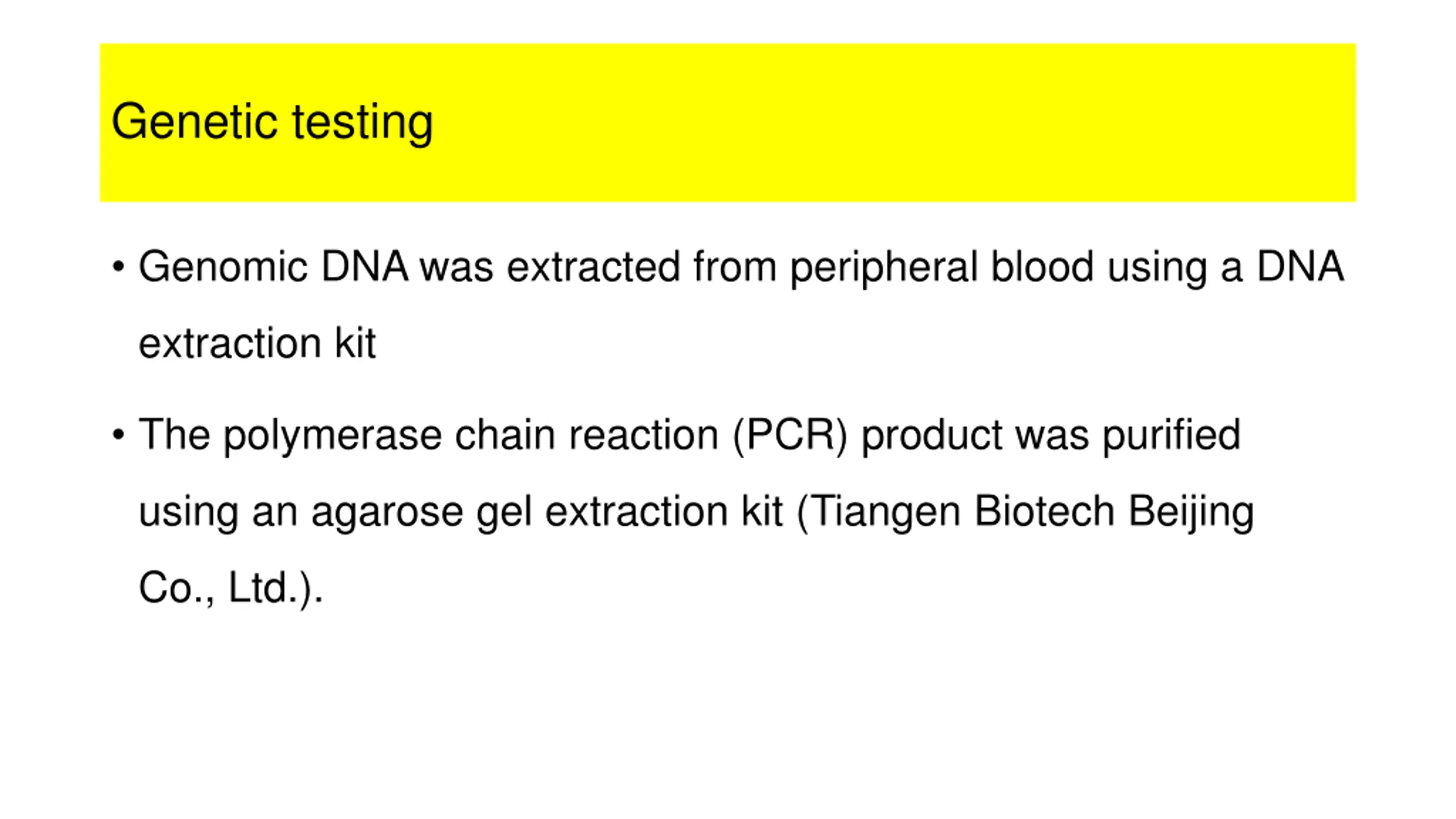 Genetic testing

• Genomic DNA was extracted from peripheral blood using a DNA extraction kit

• The polymerase chain reaction (PCR) product was purified using an agarose gel extraction kit (Tiangen Biotech Beijing Co., Ltd.).